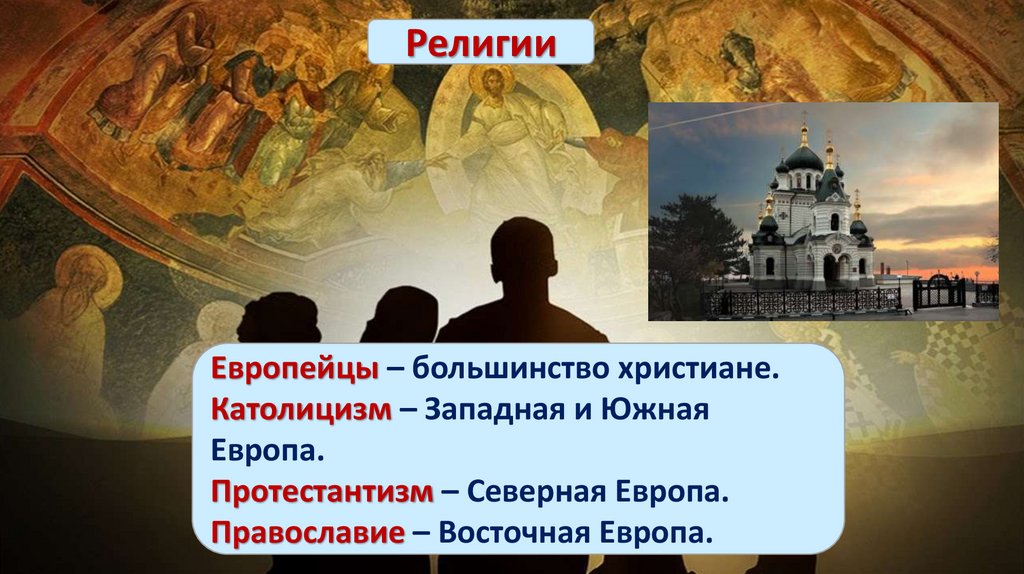 Религии

Европейцы – большинство христиане.
Католицизм – Западная и Южная Европа.
Протестантизм – Северная Европа.
Православие – Восточная Европа.